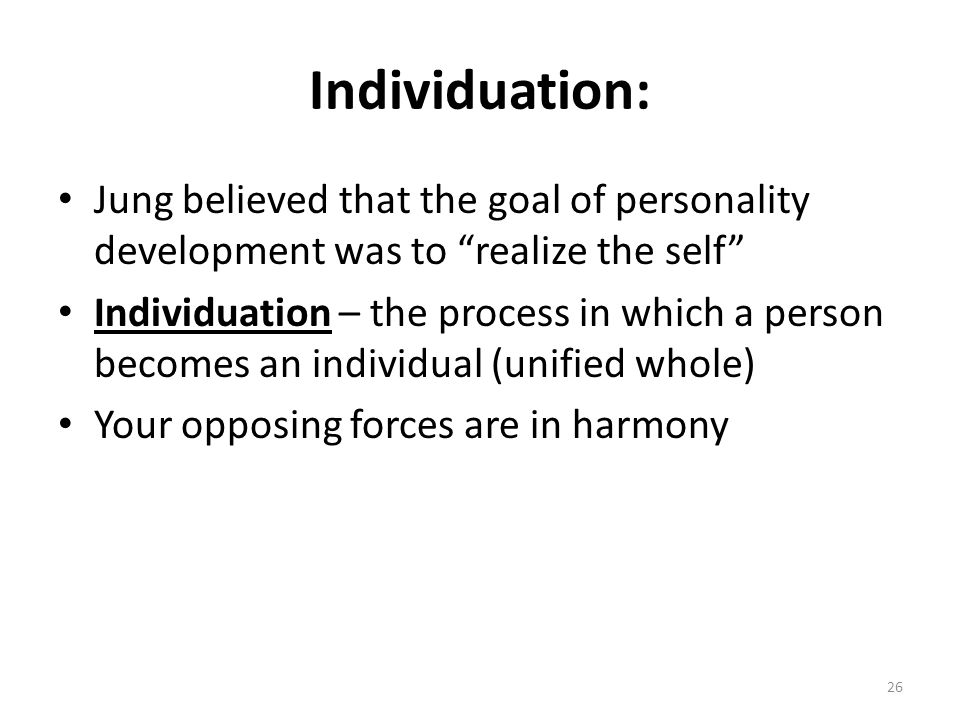 Individuation:

• Jung believed that the goal of personality development was to “realize the self”
• Individuation – the process in which a person becomes an individual (unified whole)
• Your opposing forces are in harmony

26